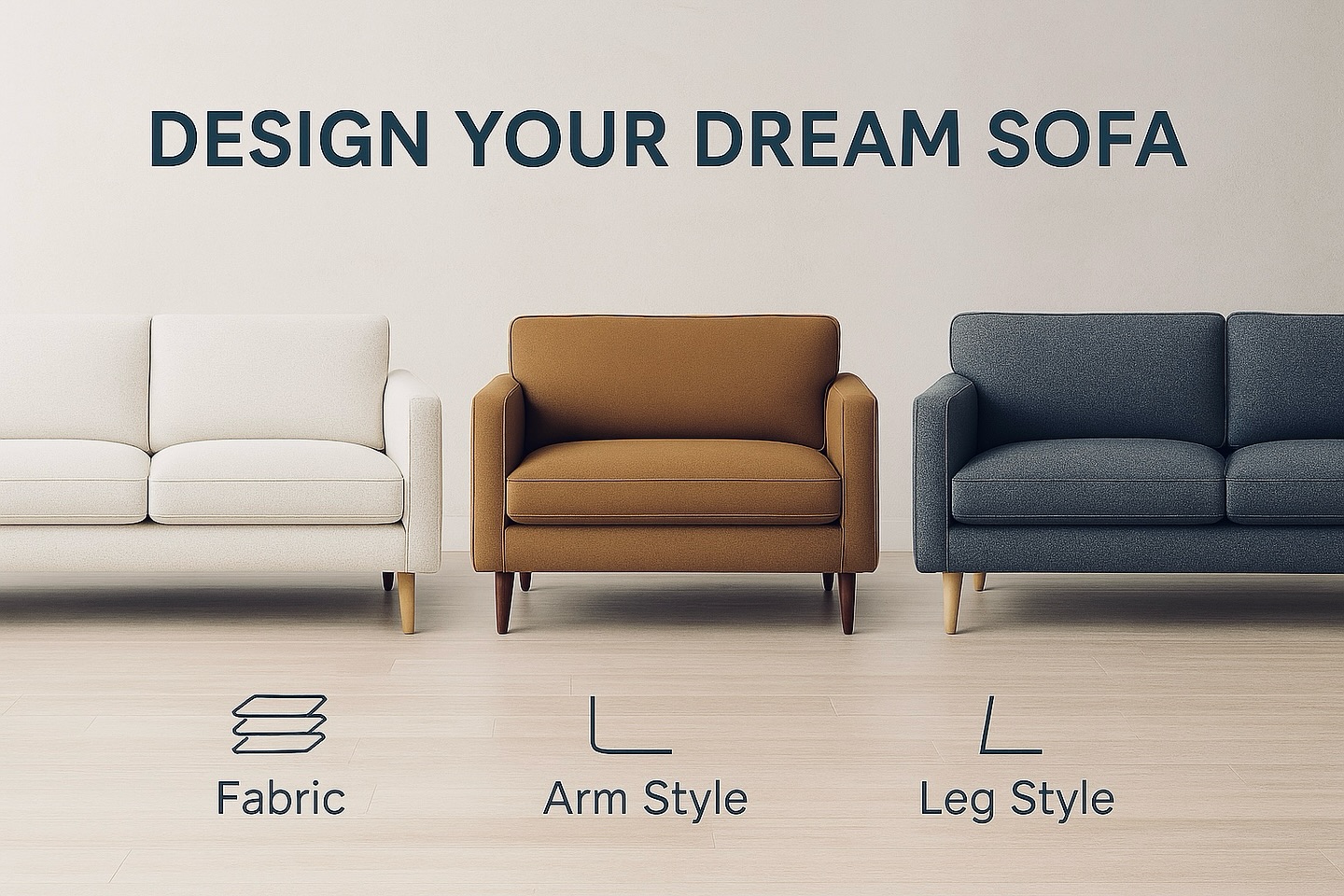 DESIGN YOUR DREAM SOFA

Fabric

Arm Style

Leg Style